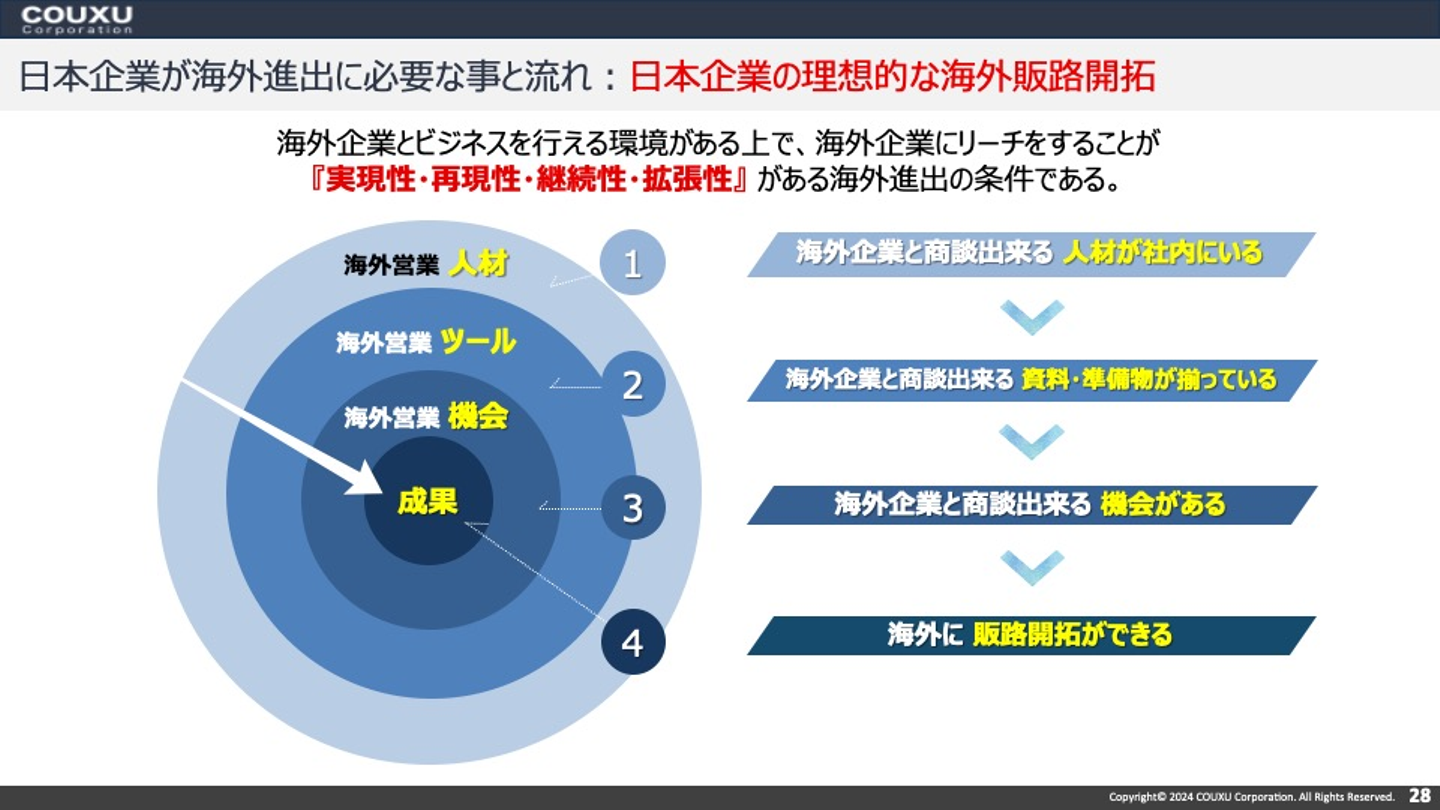 COUXU
Corporation

日本企業が海外進出に必要な事と流れ：日本企業の理想的な海外販路開拓

海外企業とビジネスを行える環境がある上で、海外企業にリーチをすることが
『実現性･再現性･継続性･拡張性』がある海外進出の条件である。

海外営業 人材
海外営業 ツール
海外営業 機会
成果

1
2
3
4

海外企業と商談出来る 人材が社内にいる
海外企業と商談出来る 資料･準備物が揃っている
海外企業と商談出来る 機会がある
海外に 販路開拓ができる

Copyright© 2024 COUXU Corporation. All Rights Reserved. 28